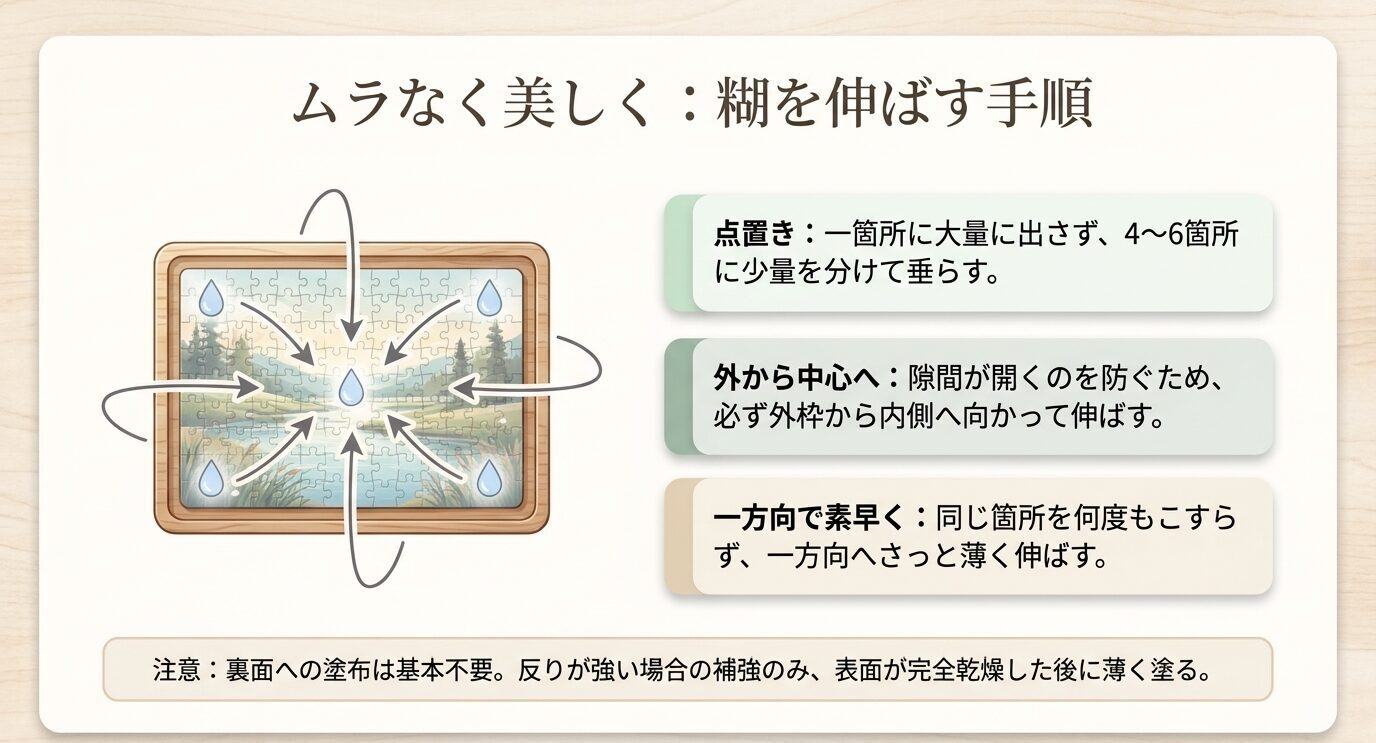 ムラなく美しく：糊を伸ばす手順

点置き：一箇所に大量に出さず、4〜6箇所に少量を分けて垂らす。

外から中心へ：隙間が開くのを防ぐため、必ず外枠から内側へ向かって伸ばす。

一方向で素早く：同じ箇所を何度もこすらず、一方向へさっと薄く伸ばす。

注意：裏面への塗布は基本不要。反りが強い場合の補強のみ、表面が完全乾燥した後に薄く塗る。